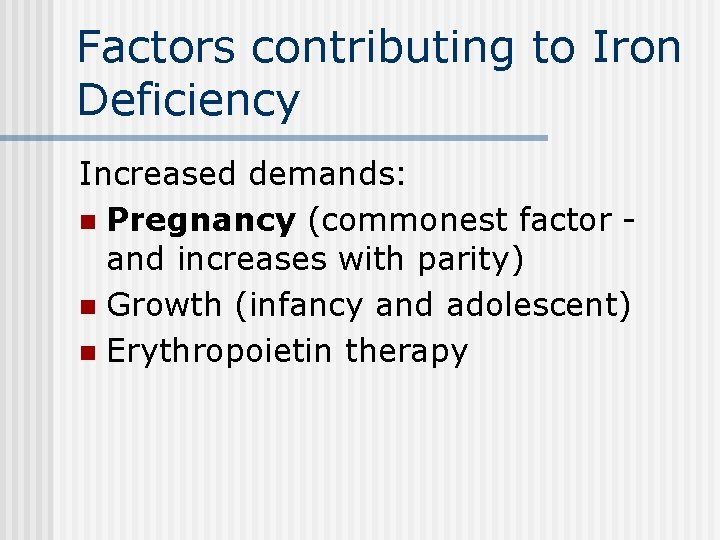 Factors contributing to Iron Deficiency

Increased demands:

- Pregnancy (commonest factor - and increases with parity)
- Growth (infancy and adolescent)
- Erythropoietin therapy